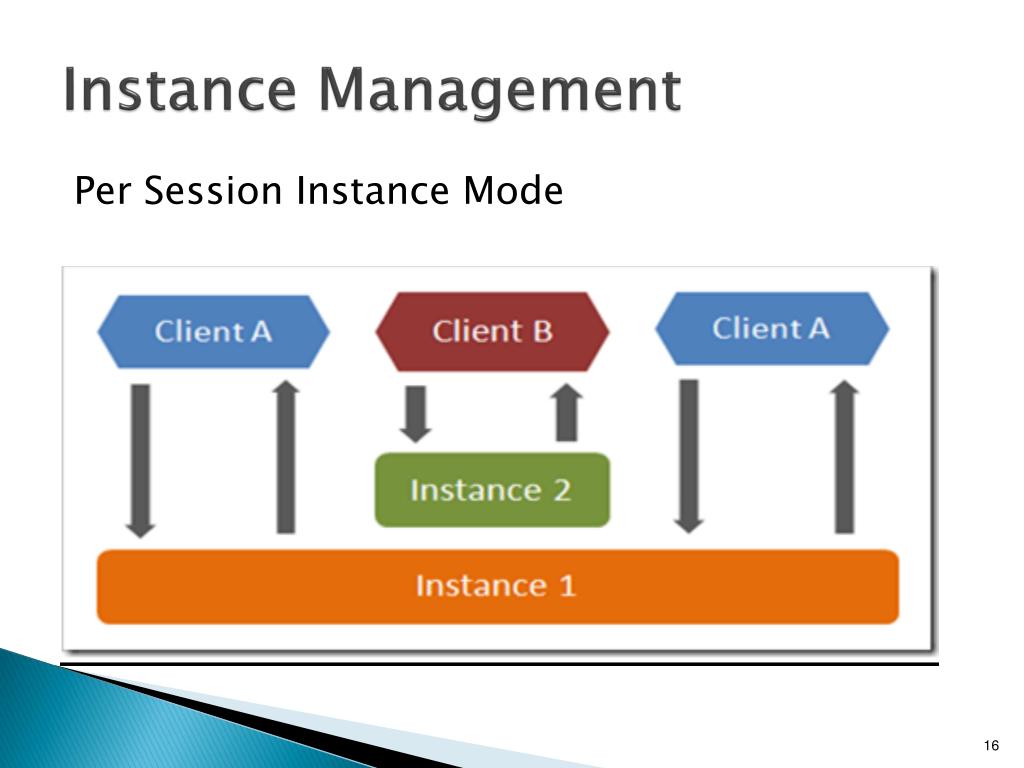 Instance Management

Per Session Instance Mode

Client A

Client B

Client A

Instance 2

Instance 1

16